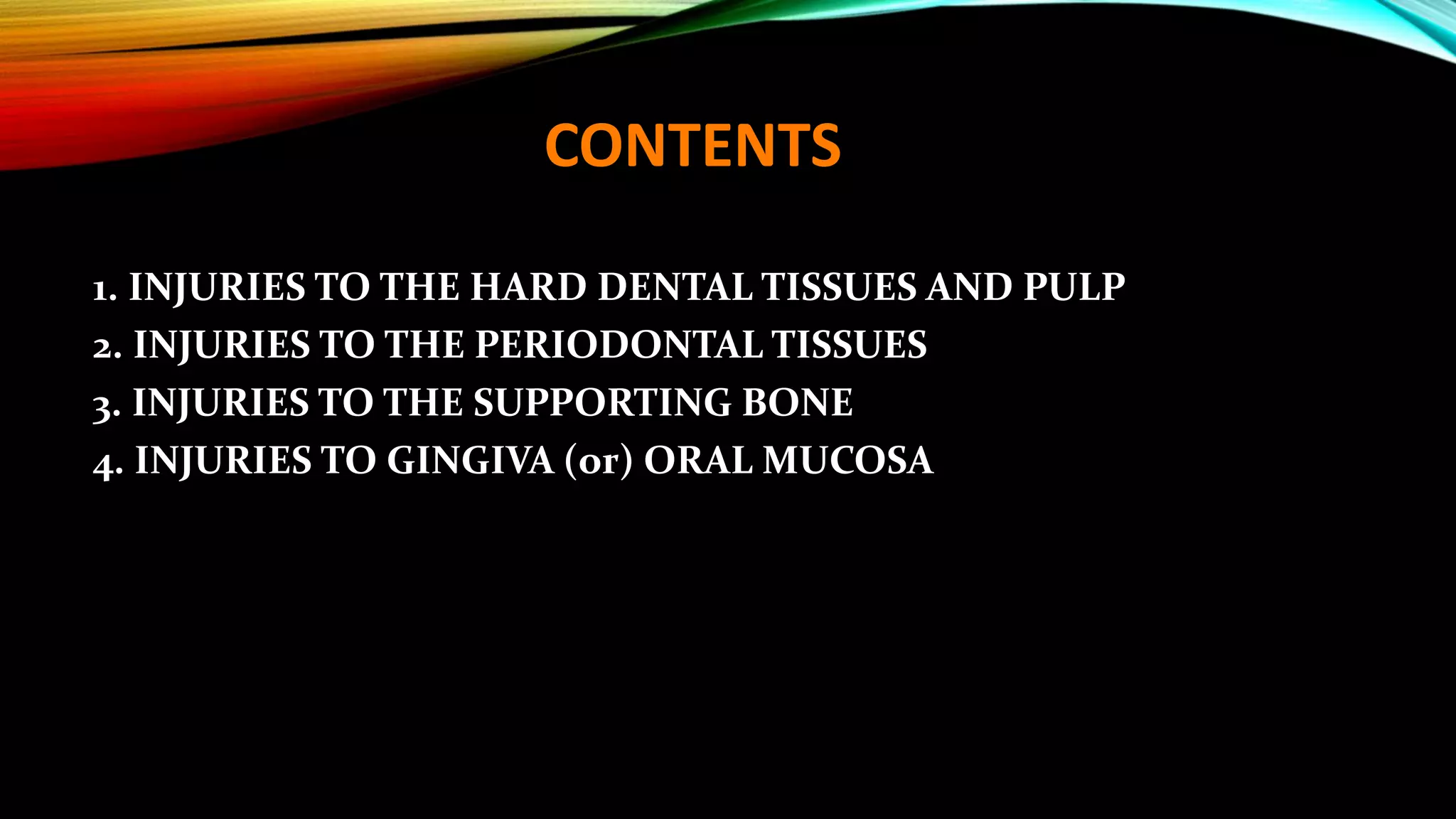 CONTENTS

1. INJURIES TO THE HARD DENTAL TISSUES AND PULP
2. INJURIES TO THE PERIODONTAL TISSUES
3. INJURIES TO THE SUPPORTING BONE
4. INJURIES TO GINGIVA (or) ORAL MUCOSA